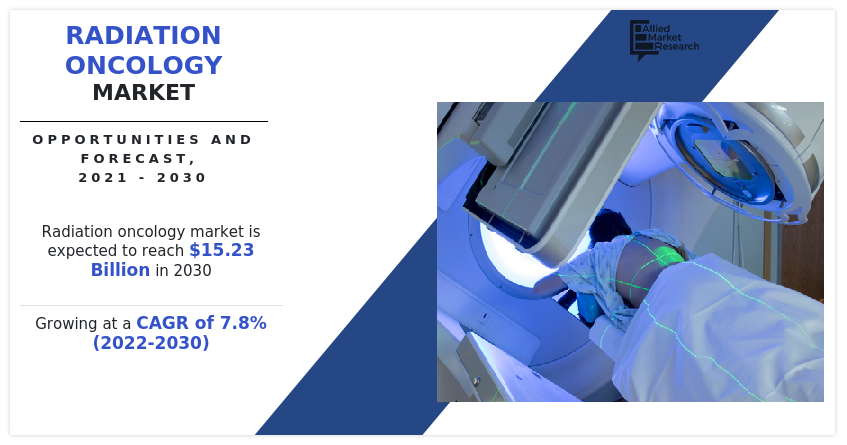 RADIATION ONCOLOGY MARKET

OPPORTUNITIES AND FORECAST, 2021 - 2030

Radiation oncology market is expected to reach $15.23 Billion in 2030

Growing at a CAGR of 7.8% (2022-2030)

Allied Market Research